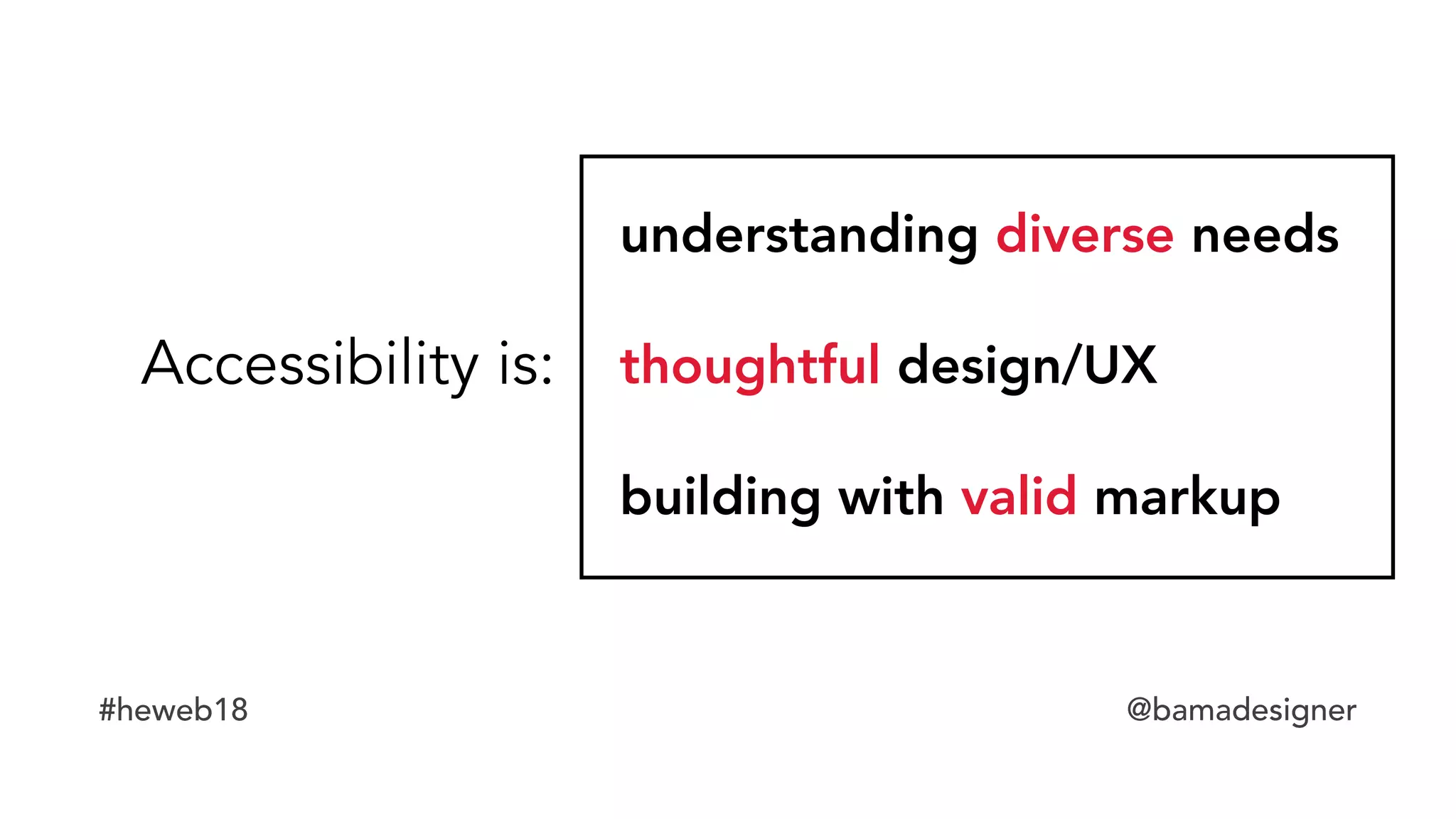 Accessibility is:

understanding diverse needs

thoughtful design/UX

building with valid markup

#heweb18

@bamadesigner